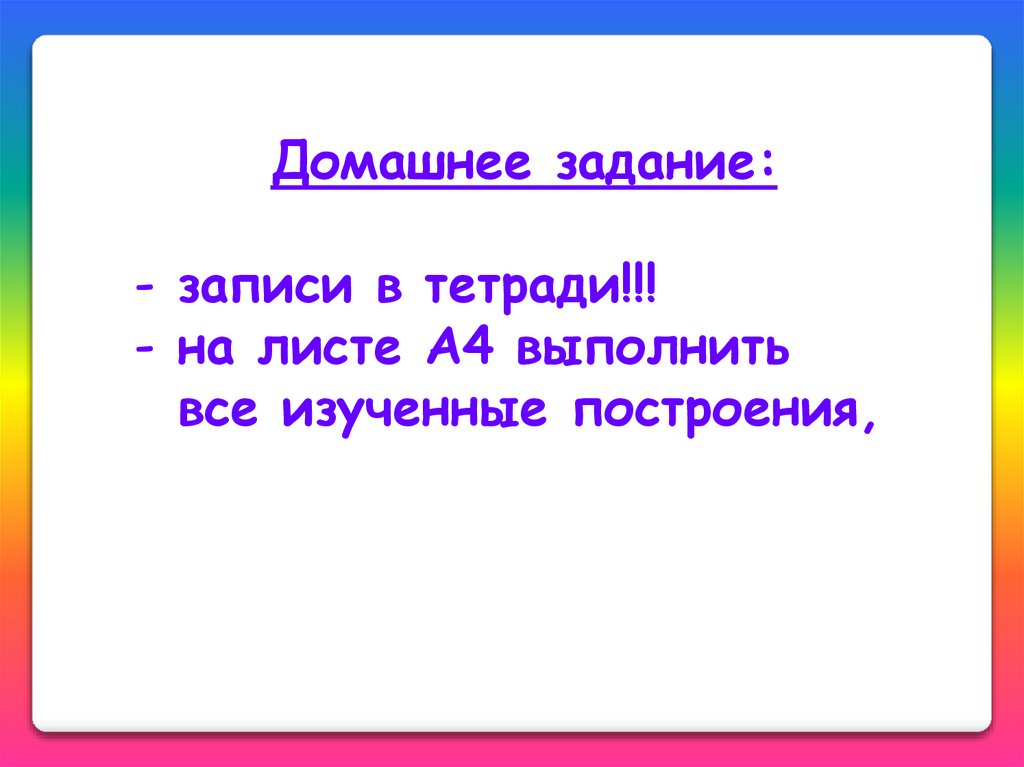 Домашнее задание:

- записи в тетради!!!
- на листе А4 выполнить все изученные построения,